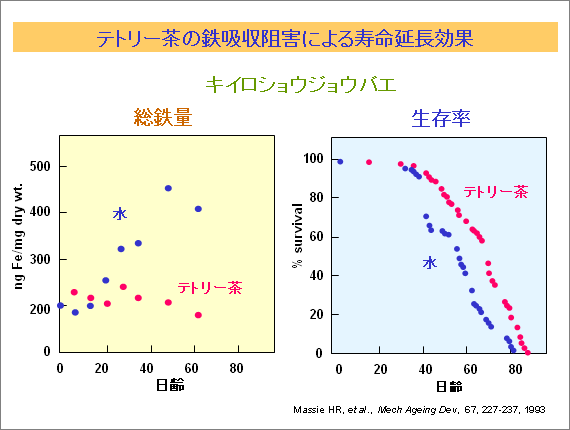 テトリー茶の鉄吸収阻害による寿命延長効果

キイロショウジョウバエ

総鉄量

ng Fe/mg dry wt.

500
400
300
200
0

水

テトリー茶

0 20 40 60 80

日齢

生存率

% survival

100
80
60
40
20
0

テトリー茶

水

0 20 40 60 80

日齢

Massie HR, et al., Mech Ageing Dev, 67, 227-237, 1993